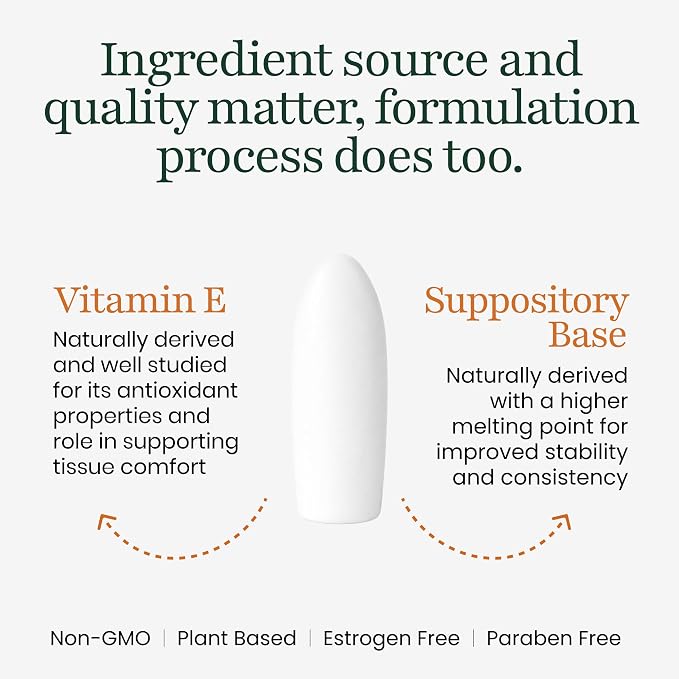 Ingredient source and quality matter, formulation process does too.

Vitamin E

Naturally derived and well studied for its antioxidant properties and role in supporting tissue comfort

Suppository Base

Naturally derived with a higher melting point for improved stability and consistency

Non-GMO | Plant Based | Estrogen Free | Paraben Free